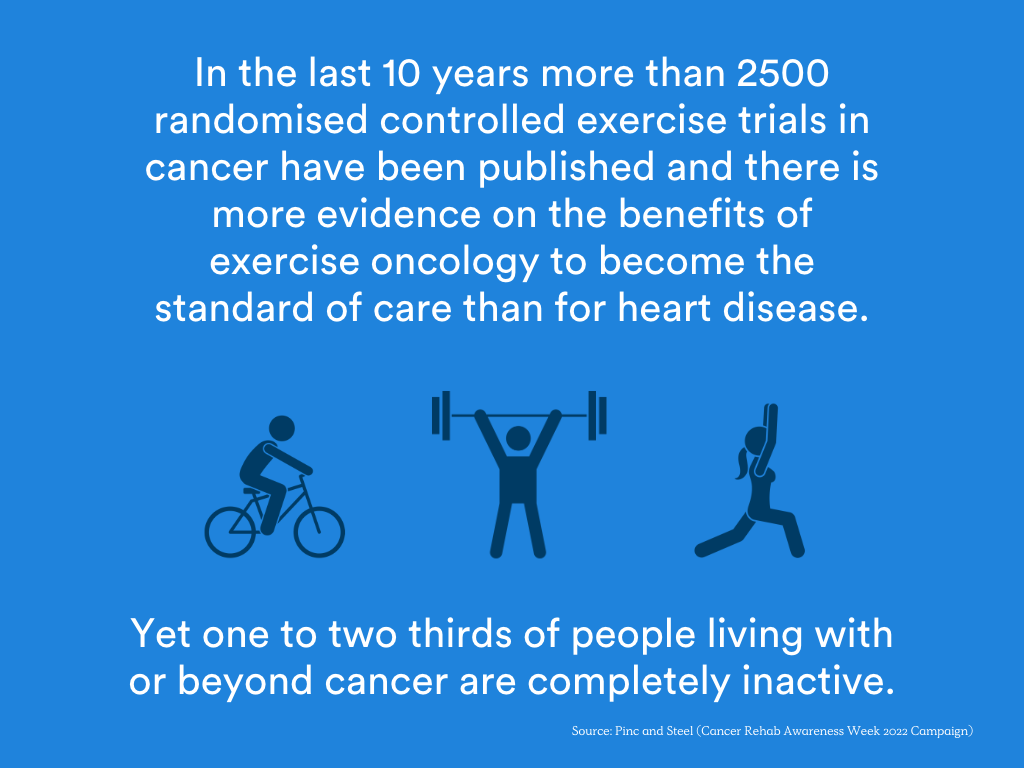 In the last 10 years more than 2500 randomised controlled exercise trials in cancer have been published and there is more evidence on the benefits of exercise oncology to become the standard of care than for heart disease.

Yet one to two thirds of people living with or beyond cancer are completely inactive.

Source: Pinc and Steel (Cancer Rehab Awareness Week 2022 Campaign)